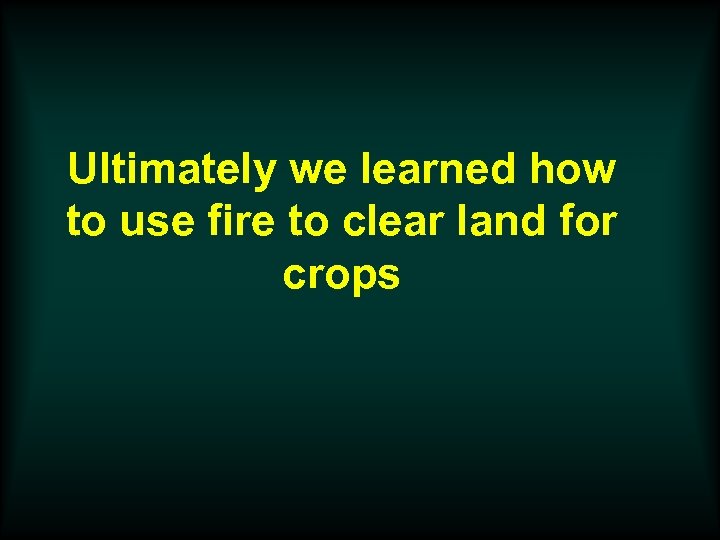 Ultimately we learned how to use fire to clear land for crops